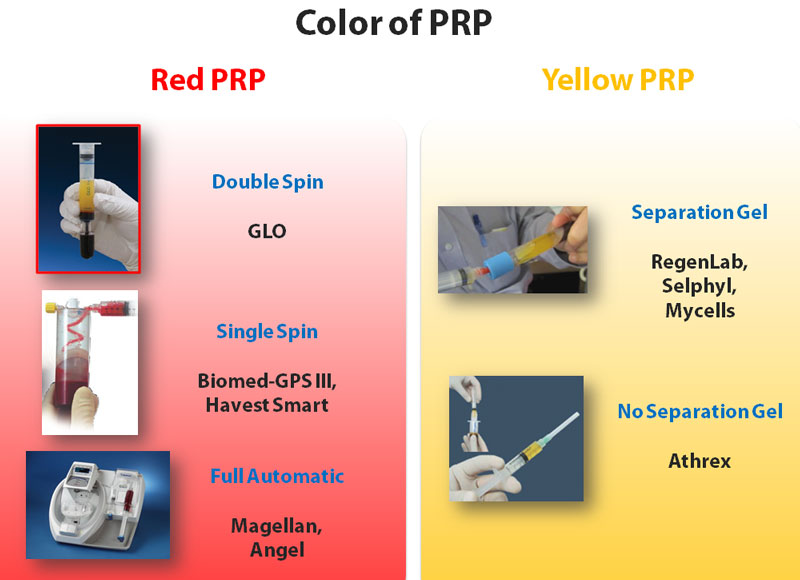 Color of PRP

Red PRP

Double Spin

GLO

Single Spin

Biomed-GPS III, Havest Smart

Full Automatic

Magellan, Angel

Yellow PRP

Separation Gel

RegenLab, Selphyl, Mycells

No Separation Gel

Athrex